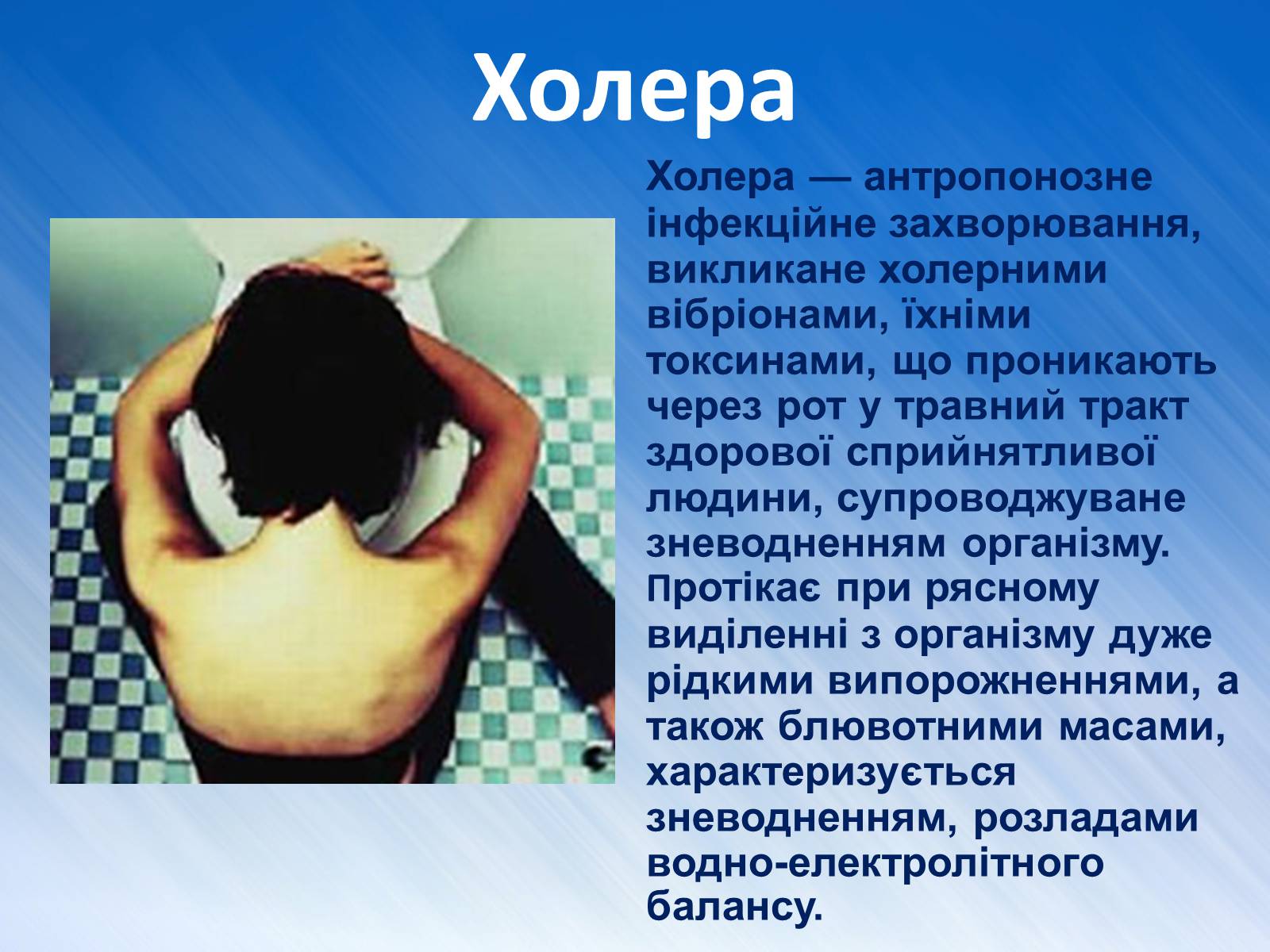 Холера

Холера — антропонозне інфекційне захворювання, викликане холерними вібріонами, їхніми токсинами, що проникають через рот у травний тракт здорової сприйнятливої людини, супроводжуване зневодненням організму. Протікає при рясному виділенні з організму дуже рідкими випорожненнями, а також блювотними масами, характеризується зневодненням, розладами водно-електролітного балансу.